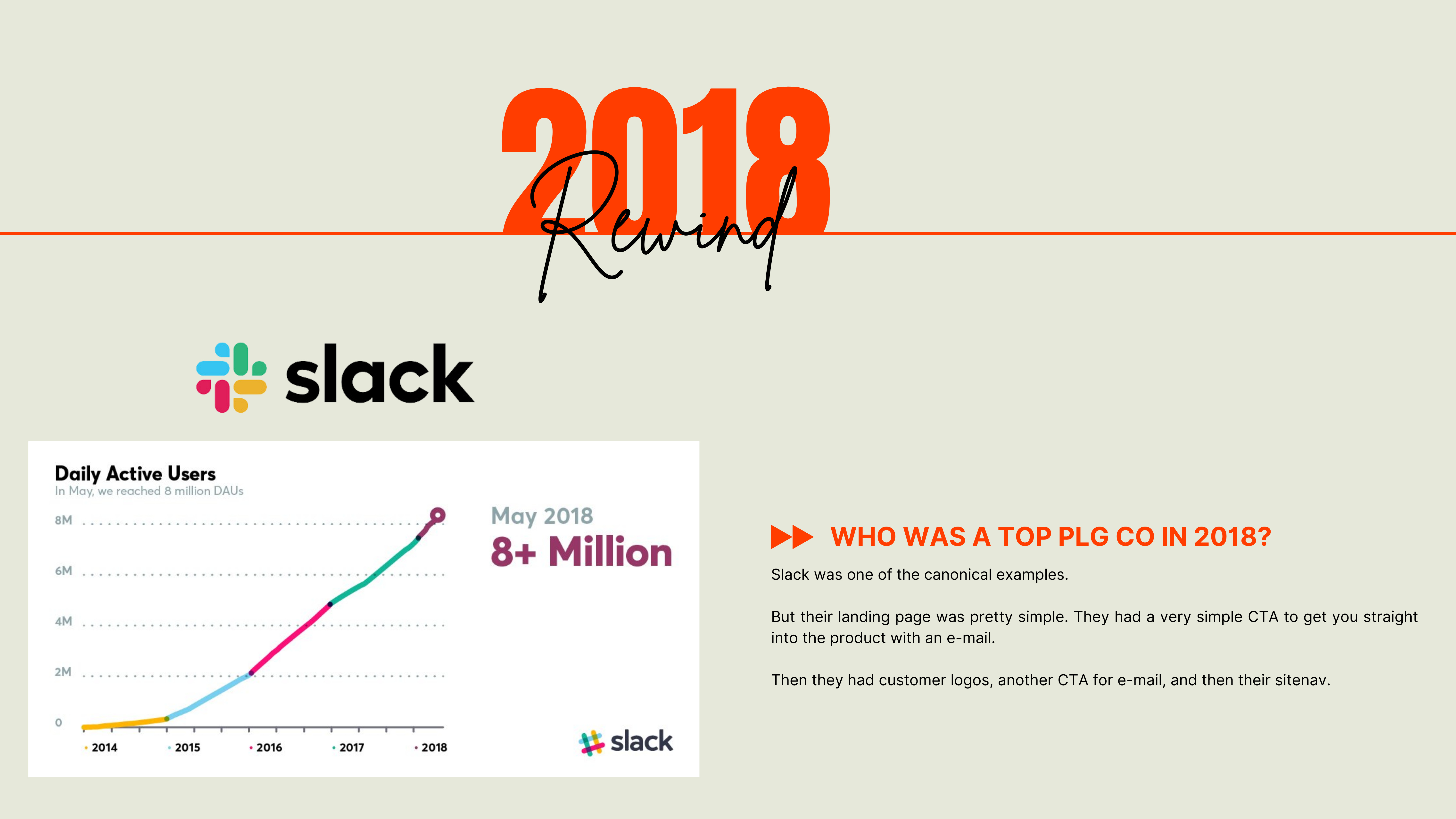 2018
Rewind

slack

Daily Active Users
In May, we reached 8 million DAUs

8M
6M
4M
2M
0

2014
2015
2016
2017
2018

May 2018
8+ Million

slack

WHO WAS A TOP PLG CO IN 2018?

Slack was one of the canonical examples.

But their landing page was pretty simple. They had a very simple CTA to get you straight into the product with an e-mail.

Then they had customer logos, another CTA for e-mail, and then their sitenav.